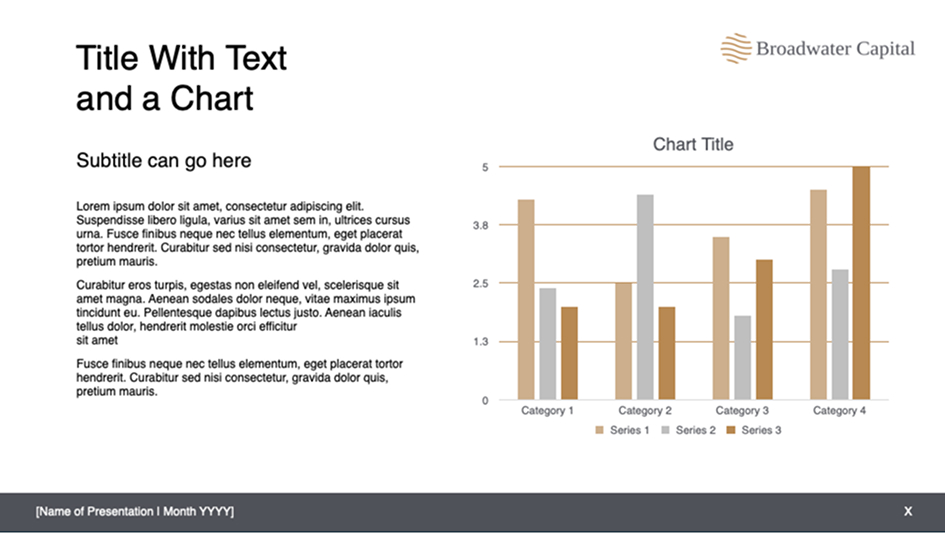 Title With Text and a Chart

Broadwater Capital

Subtitle can go here

Lorem ipsum dolor sit amet, consectetur adipiscing elit. Suspendisse libero ligula, varius sit amet sem in, ultrices cursus urna. Fusce finibus neque nec tellus elementum, eget placerat tortor hendrerit. Curabitur sed nisi consectetur, gravida dolor quis, pretium mauris.

Curabitur eros turpis, egestas non eleifend vel, scelerisque sit amet magna. Aenean sodales dolor neque, vitae maximus ipsum tincidunt eu. Pellentesque dapibus lectus justo. Aenean iaculis tellus dolor, hendrerit molestie orci efficitur
sit amet

Fusce finibus neque nec tellus elementum, eget placerat tortor hendrerit. Curabitur sed nisi consectetur, gravida dolor quis, pretium mauris.

Chart Title

5
3.8
2.5
1.3
0

Category 1
Category 2
Category 3
Category 4

Series 1
Series 2
Series 3

[Name of Presentation I Month YYYY]

X